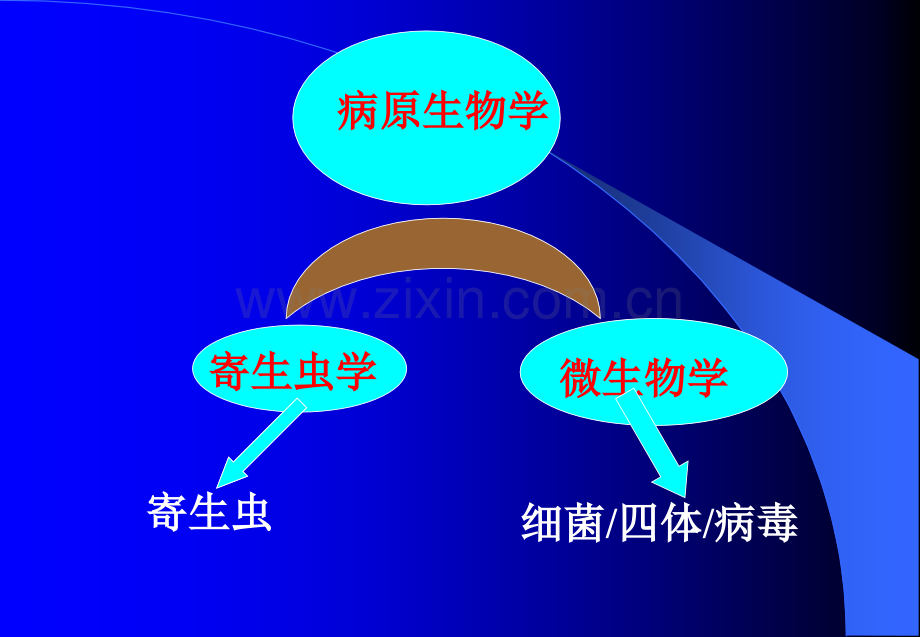 病原生物学

寄生虫学

微生物学

寄生虫

细菌/四体/病毒

www.zixin.com.cn